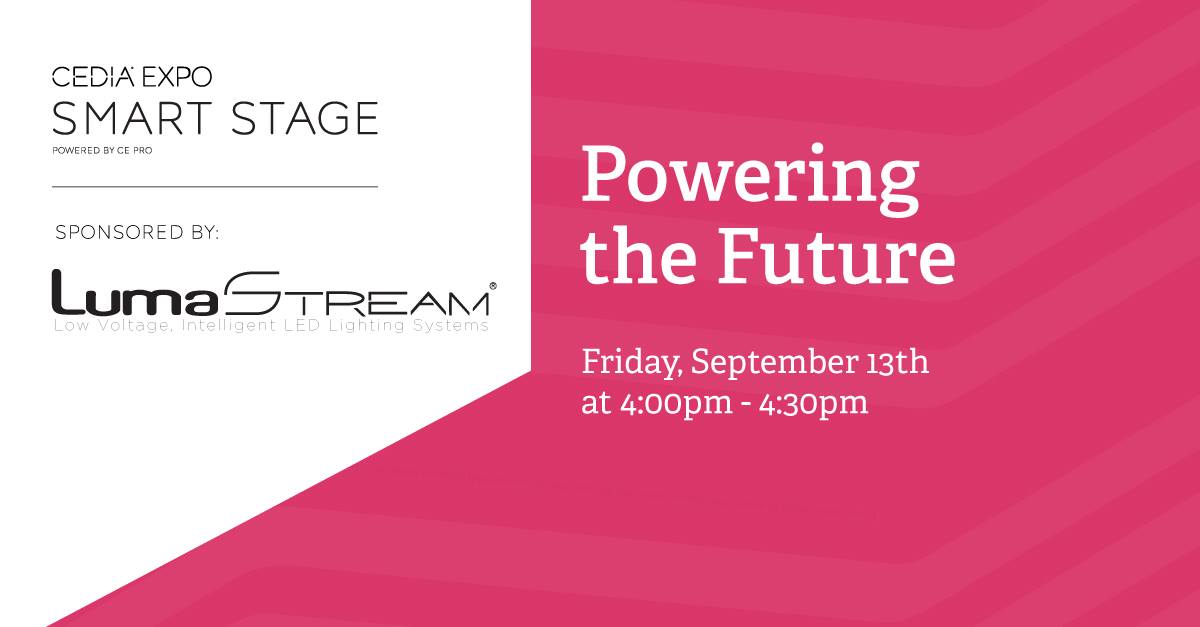 CEDIA EXPO
SMART STAGE
POWERED BY CE PRO

SPONSORED BY:

LumaSTREAM®
Low Voltage, Intelligent LED Lighting Systems

Powering the Future

Friday, September 13th
at 4:00pm - 4:30pm